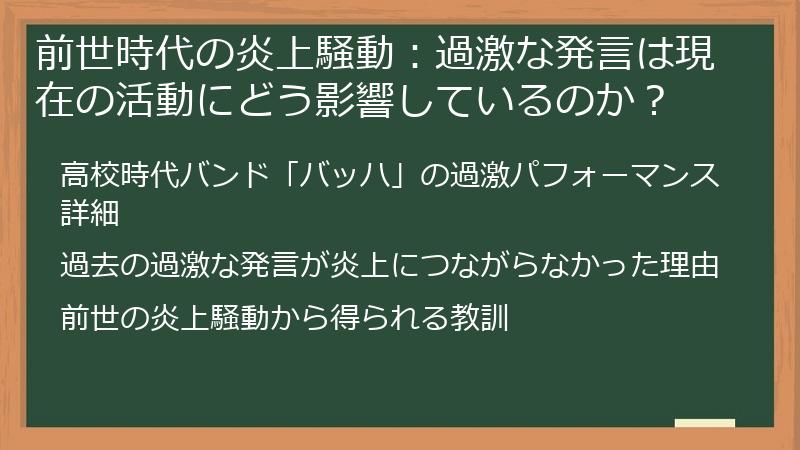 前世時代の炎上騒動：過激な発言は現在の活動にどう影響しているのか？

高校時代バンド「バッハ」の過激パフォーマンス詳細

過去の過激な発言が炎上につながらなかった理由

前世の炎上騒動から得られる教訓